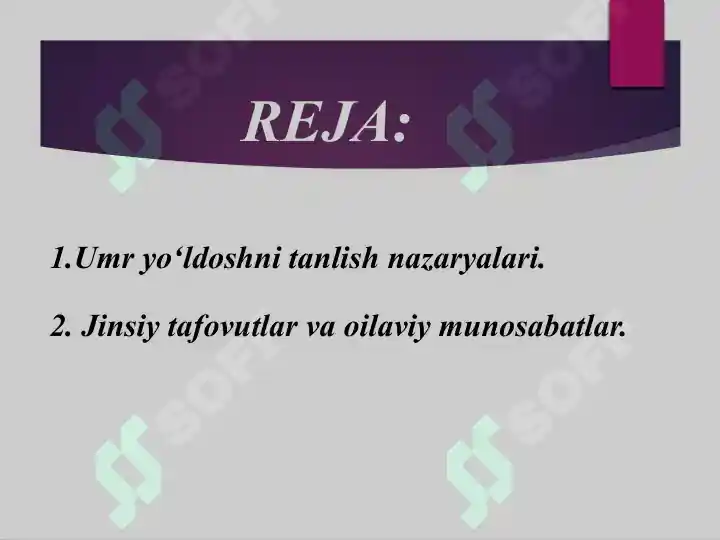 REJA:

1.Umr yo‘ldoshni tanlish nazaryalari.

2. Jinsiy tafovutlar va oilaviy munosabatlar.

SOFT SOFT SOFT SOFT